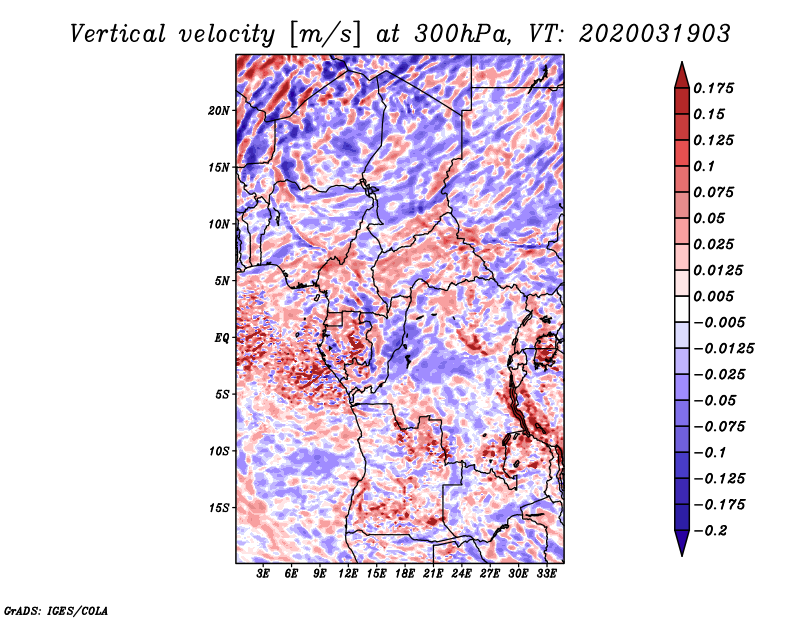 Vertical velocity [m/s] at 300hPa, VT: 2020031903

20N
15N
10N
5N
EQ
5S
10S
15S

3E 6E 9E 12E 15E 18E 21E 24E 27E 30E 33E

0.175
0.15
0.125
0.1
0.075
0.05
0.025
0.0125
0.005
−0.005
−0.0125
−0.025
−0.05
−0.075
−0.1
−0.125
−0.175
−0.2

GrADS: IGES/COLA